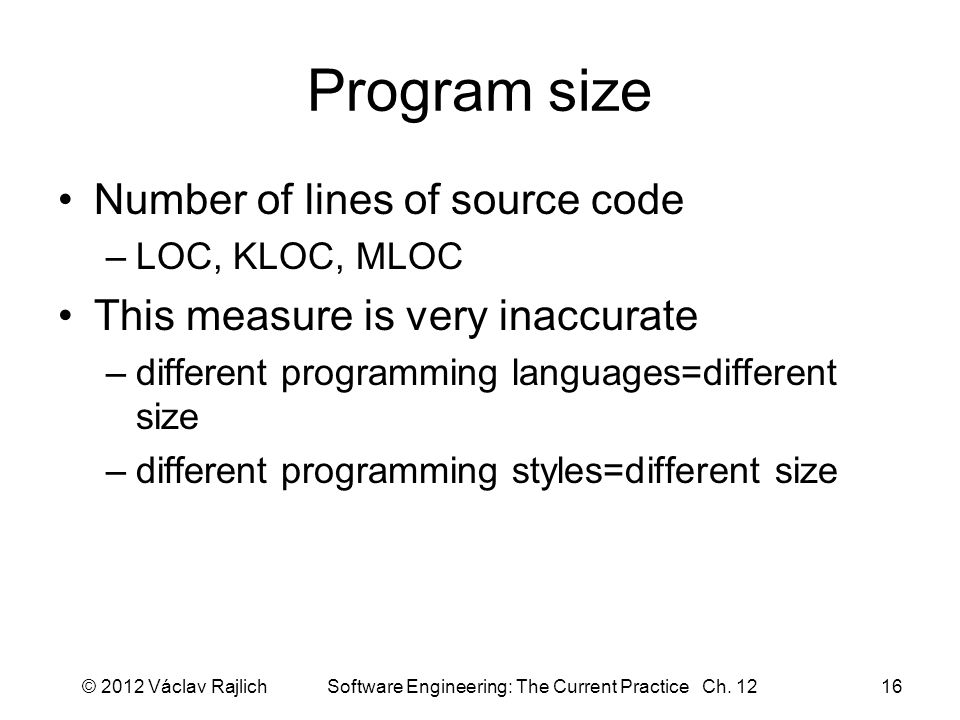 Program size

• Number of lines of source code
– LOC, KLOC, MLOC
• This measure is very inaccurate
– different programming languages=different size
– different programming styles=different size

© 2012 Václav Rajlich Software Engineering: The Current Practice Ch. 12 16